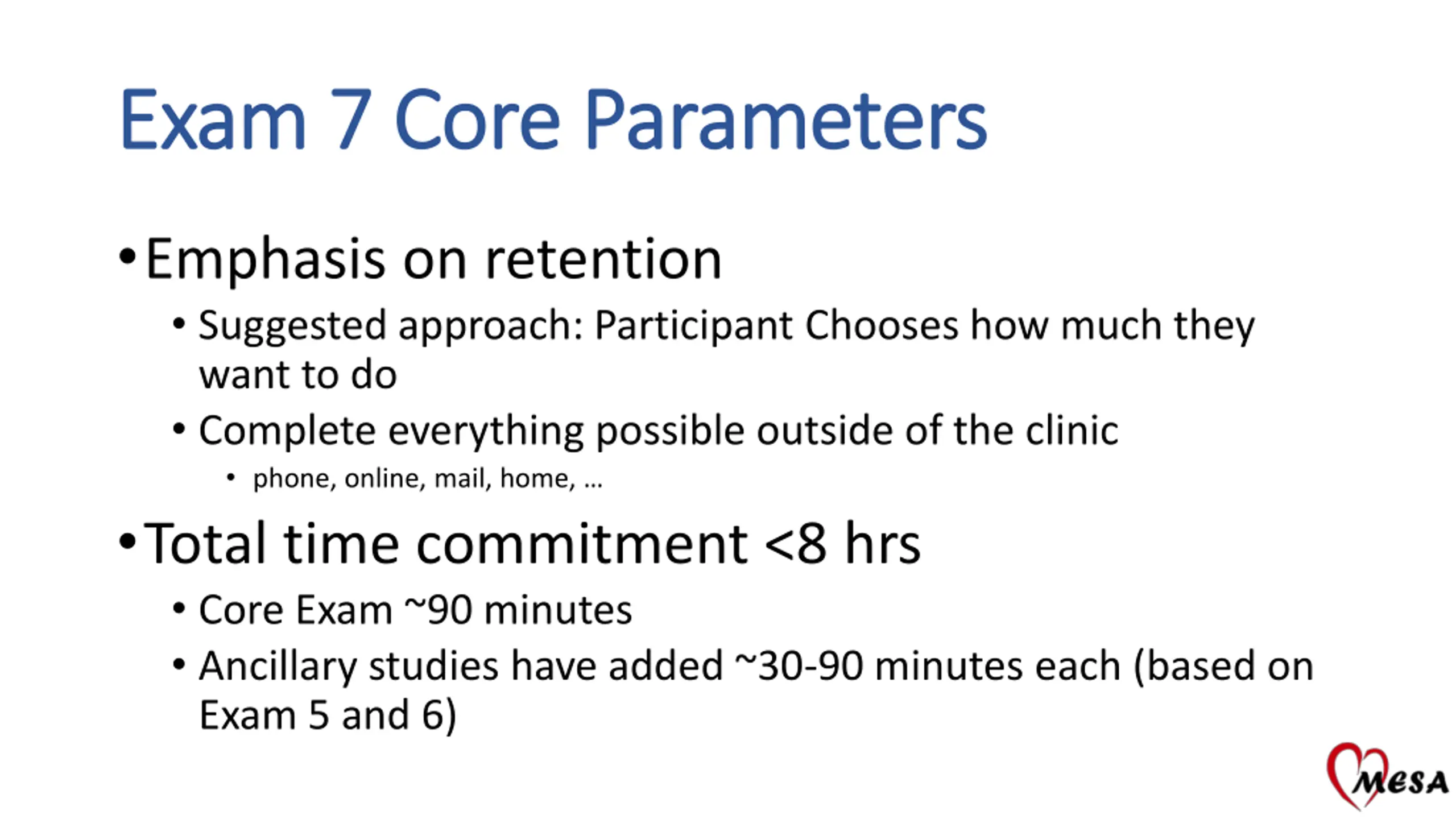 Exam 7 Core Parameters

• Emphasis on retention
  • Suggested approach: Participant Chooses how much they want to do
  • Complete everything possible outside of the clinic
    • phone, online, mail, home, …

• Total time commitment <8 hrs
  • Core Exam ~90 minutes
  • Ancillary studies have added ~30-90 minutes each (based on Exam 5 and 6)

MESA